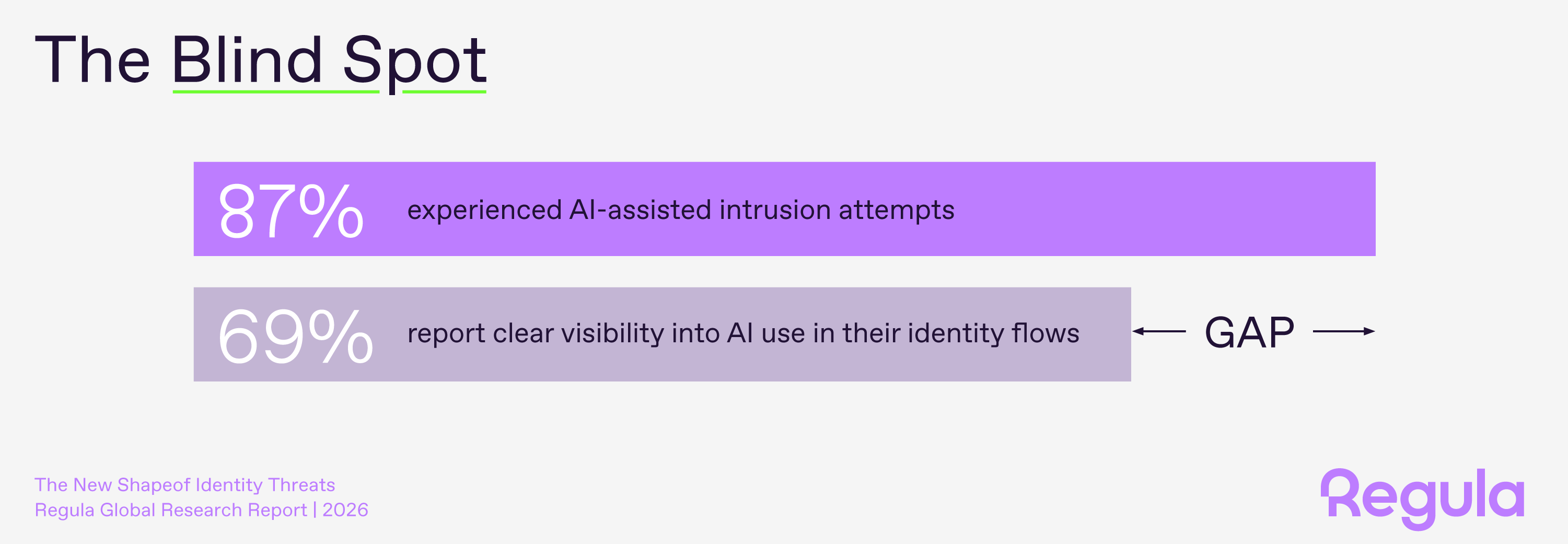 The Blind Spot

87% experienced AI-assisted intrusion attempts

69% report clear visibility into AI use in their identity flows

GAP

The New Shapeof Identity Threats
Regula Global Research Report | 2026

Regula